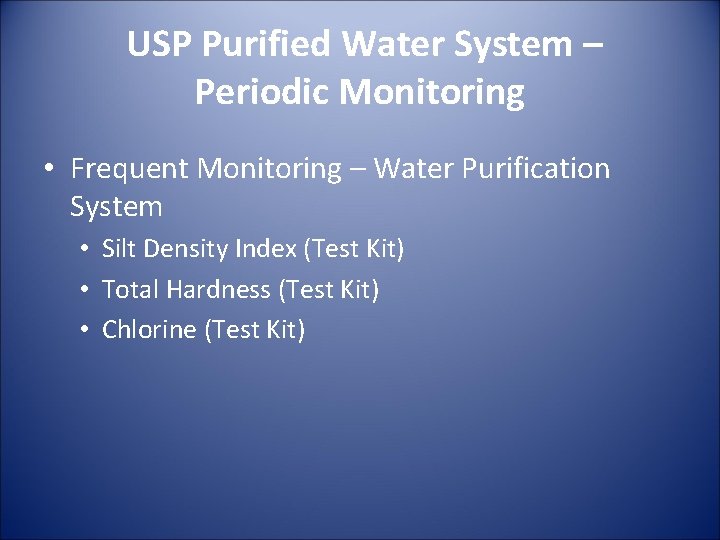 USP Purified Water System – Periodic Monitoring

• Frequent Monitoring – Water Purification System
• Silt Density Index (Test Kit)
• Total Hardness (Test Kit)
• Chlorine (Test Kit)